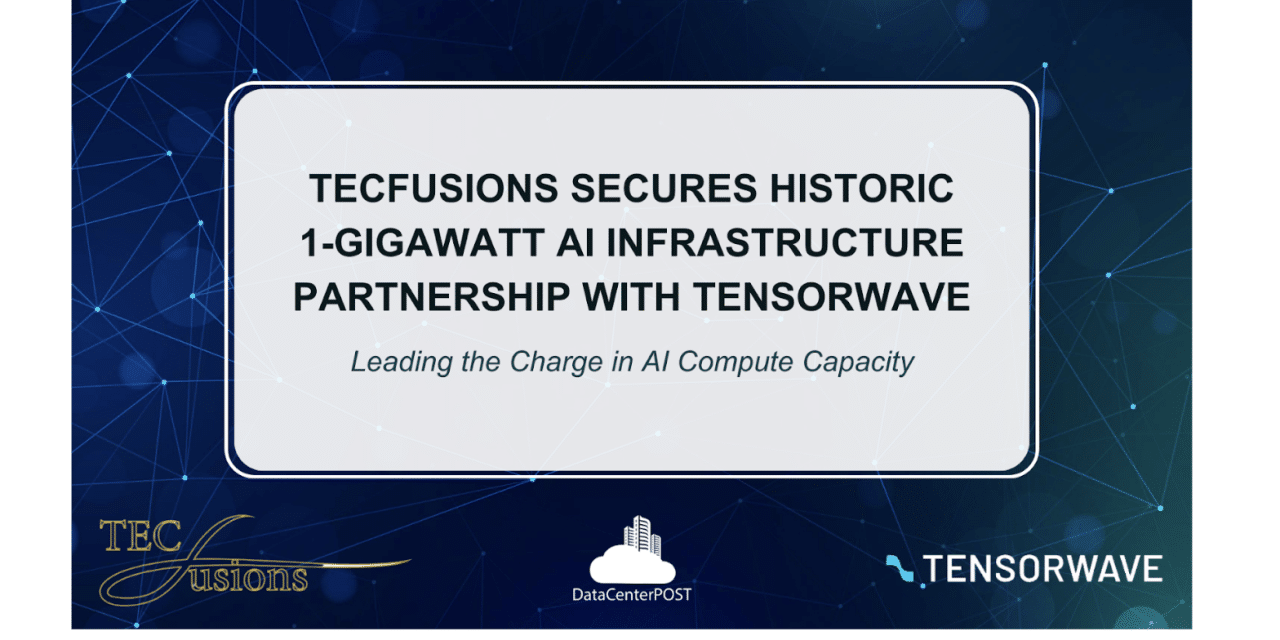 TECFUSIONS SECURES HISTORIC 1-GIGAWATT AI INFRASTRUCTURE PARTNERSHIP WITH TENSORWAVE

Leading the Charge in AI Compute Capacity

TEC fusions

DataCenterPOST

TENSORWAVE